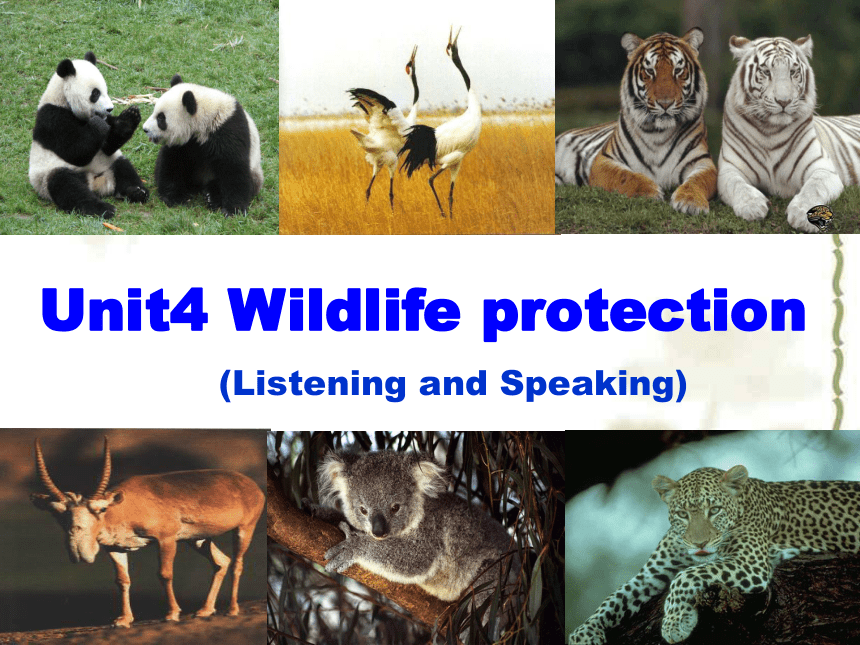 Unit4 Wildlife protection

(Listening and Speaking)